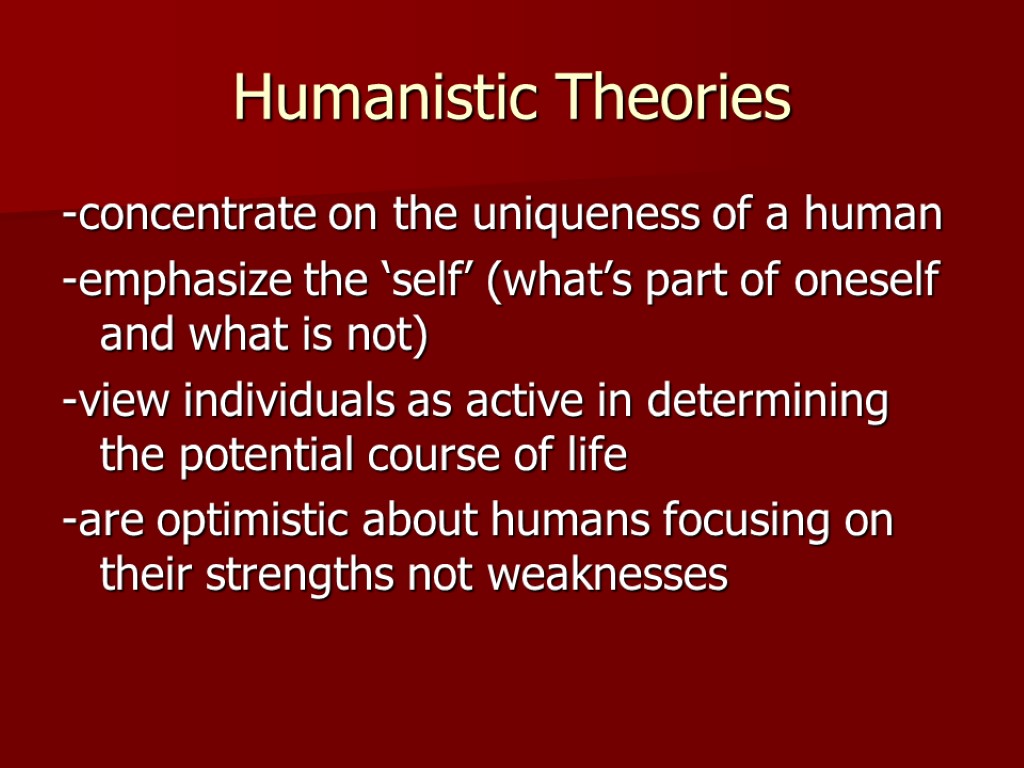 Humanistic Theories

-concentrate on the uniqueness of a human

-emphasize the ‘self’ (what’s part of oneself and what is not)

-view individuals as active in determining the potential course of life

-are optimistic about humans focusing on their strengths not weaknesses